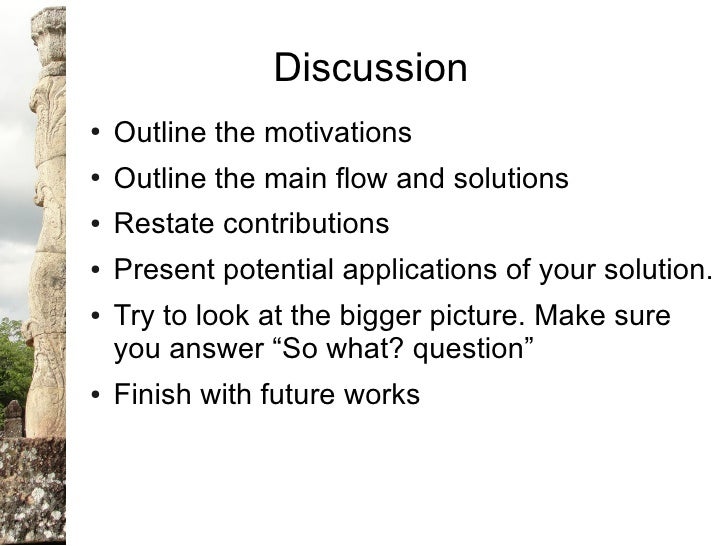 Discussion

• Outline the motivations
• Outline the main flow and solutions
• Restate contributions
• Present potential applications of your solution.
• Try to look at the bigger picture. Make sure you answer “So what? question”
• Finish with future works